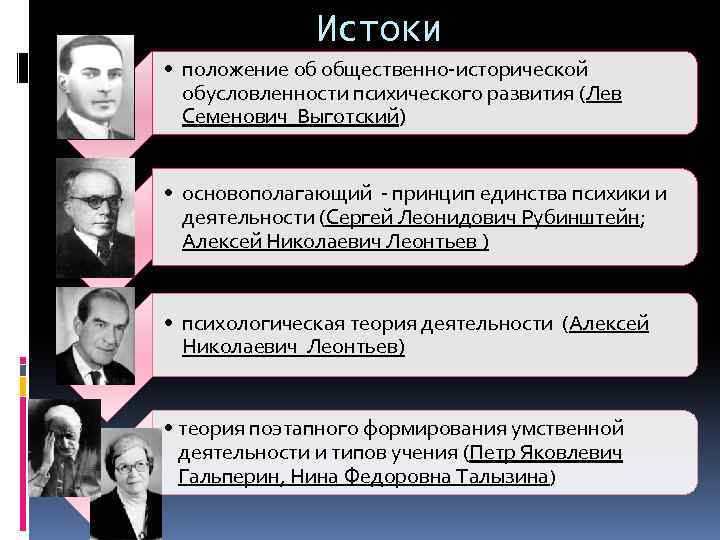 Истоки

• положение об общественно-исторической обусловленности психического развития (Лев Семенович Выготский)

• основополагающий - принцип единства психики и деятельности (Сергей Леонидович Рубинштейн; Алексей Николаевич Леонтьев )

• психологическая теория деятельности (Алексей Николаевич Леонтьев)

• теория поэтапного формирования умственной деятельности и типов учения (Петр Яковлевич Гальперин, Нина Федоровна Талызина)